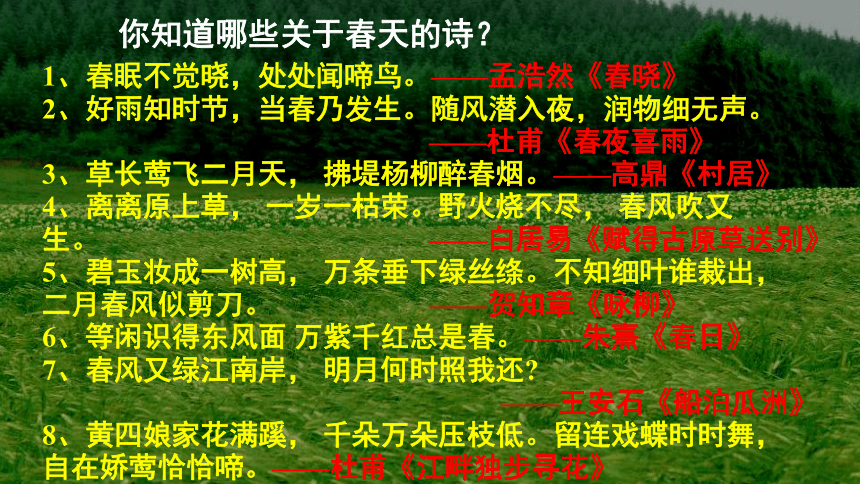 你知道哪些关于春天的诗？

1、春眠不觉晓，处处闻啼鸟。——孟浩然《春晓》

2、好雨知时节，当春乃发生。随风潜入夜，润物细无声。——杜甫《春夜喜雨》

3、草长莺飞二月天， 拂堤杨柳醉春烟。——高鼎《村居》

4、离离原上草， 一岁一枯荣。野火烧不尽， 春风吹又生。——白居易《赋得古原草送别》

5、碧玉妆成一树高， 万条垂下绿丝绦。不知细叶谁裁出，二月春风似剪刀。——贺知章《咏柳》

6、等闲识得东风面 万紫千红总是春。——朱熹《春日》

7、春风又绿江南岸， 明月何时照我还?——王安石《船泊瓜洲》

8、黄四娘家花满蹊， 千朵万朵压枝低。留连戏蝶时时舞，自在娇莺恰恰啼。——杜甫《江畔独步寻花》